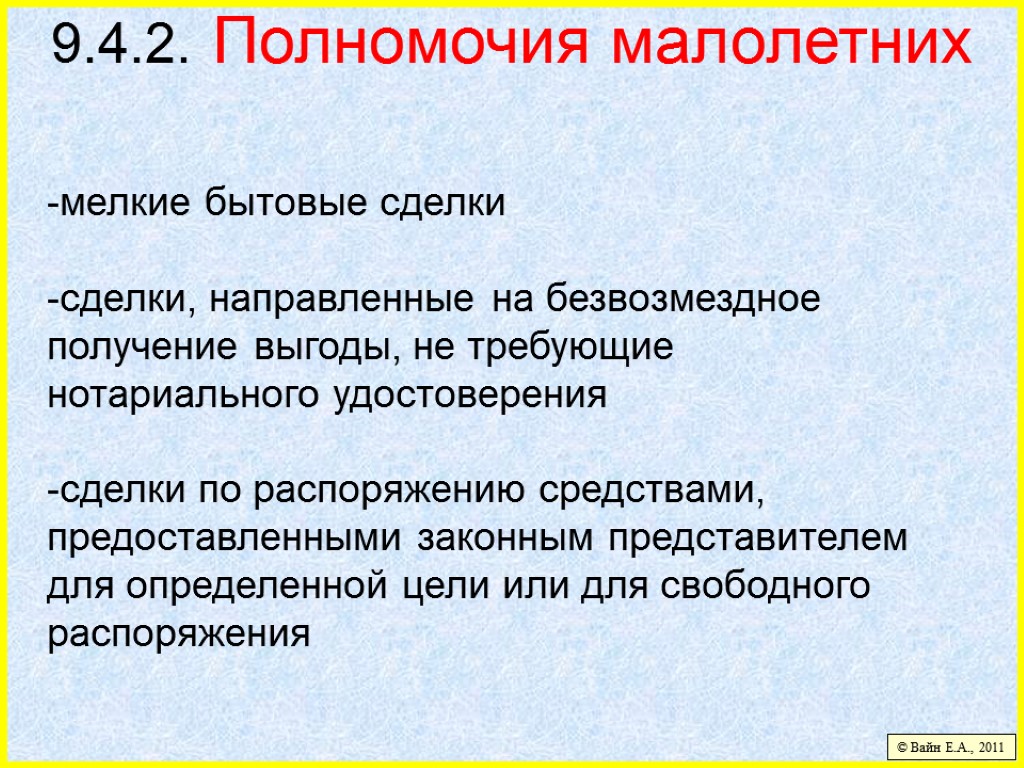 9.4.2. Полномочия малолетних

-мелкие бытовые сделки

-сделки, направленные на безвозмездное получение выгоды, не требующие нотариального удостоверения

-сделки по распоряжению средствами, предоставленными законным представителем для определенной цели или для свободного распоряжения

© Вайн Е.А., 2011